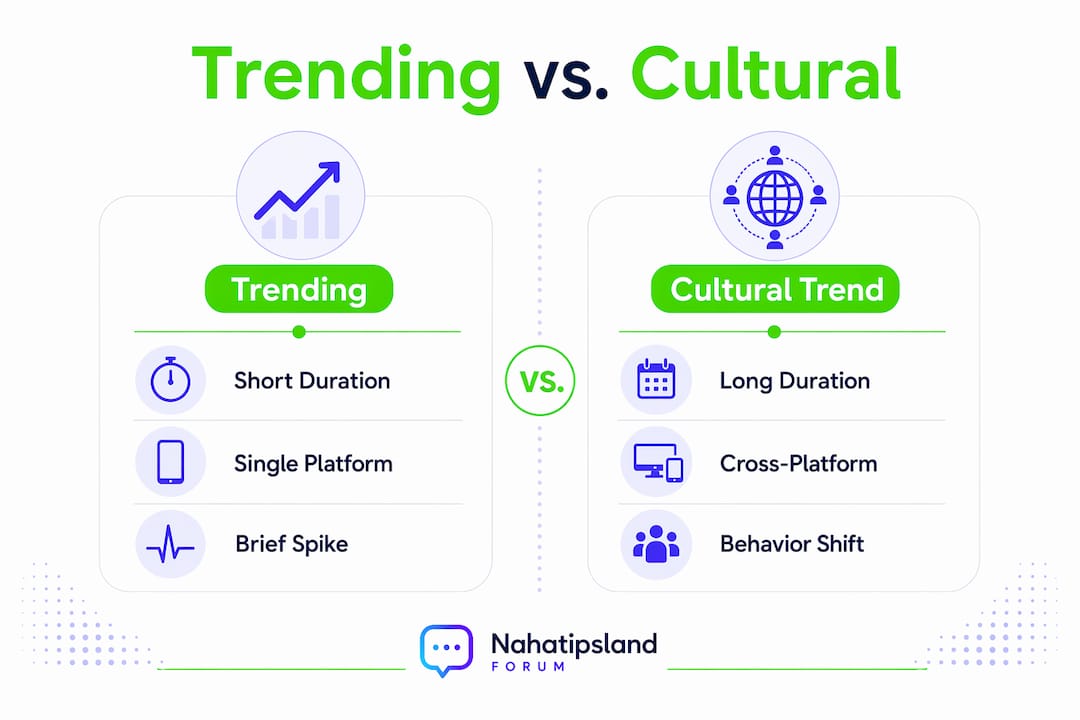 Trending vs. Cultural

Trending

Short Duration

Single Platform

Brief Spike

VS.

Cultural Trend

Long Duration

Cross-Platform

Behavior Shift

Nahatipsland
FORUM